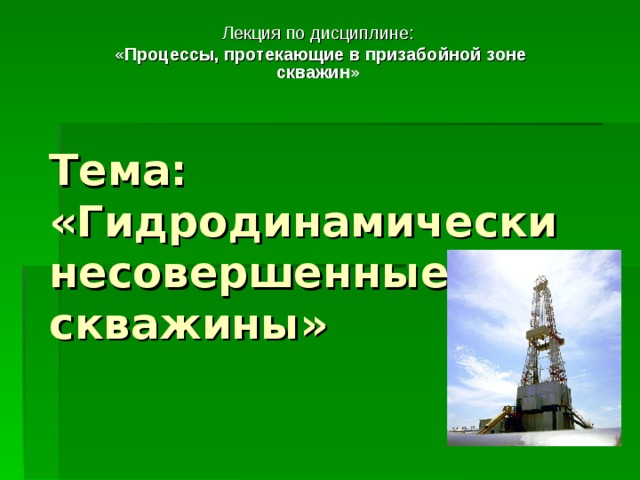 Лекция по дисциплине:
«Процессы, протекающие в призабойной зоне скважин»

Тема: «Гидродинамически несовершенные скважины»